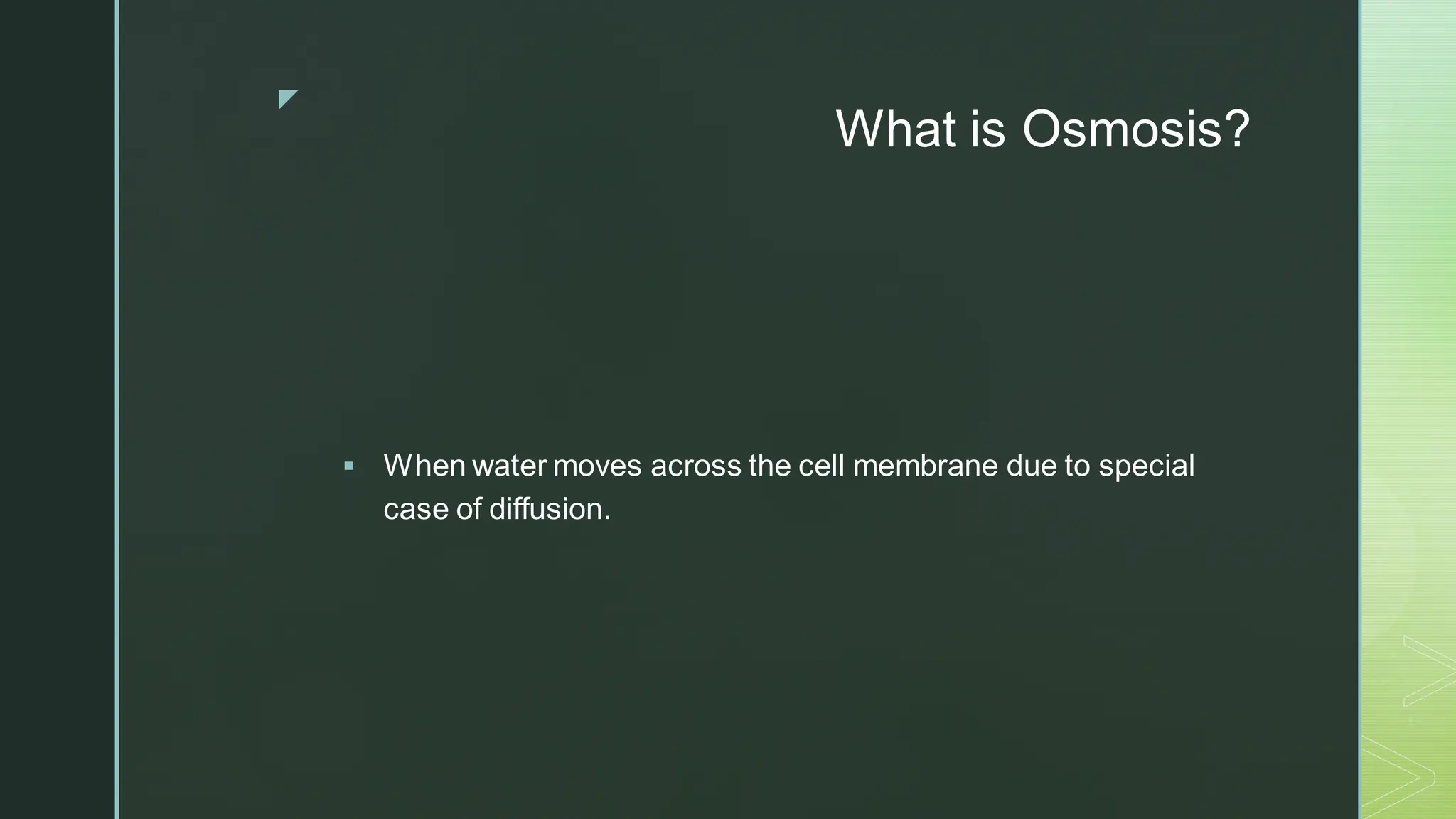 What is Osmosis?

▪ When water moves across the cell membrane due to special case of diffusion.